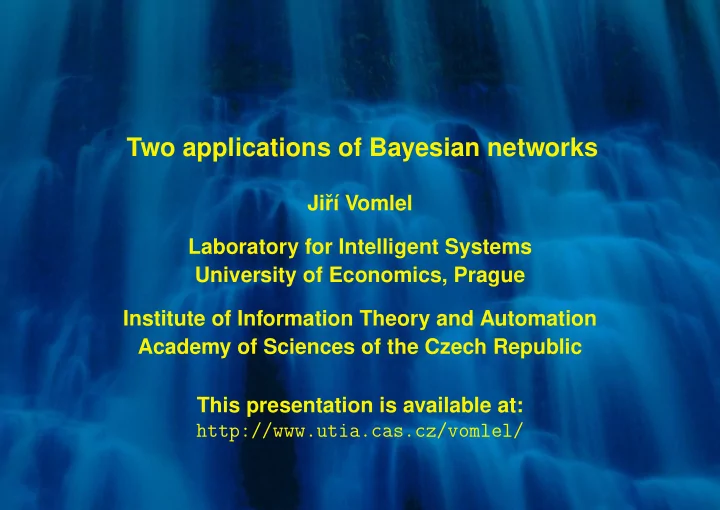 Two applications of Bayesian networks

Jiří Vomlel

Laboratory for Intelligent Systems
University of Economics, Prague

Institute of Information Theory and Automation
Academy of Sciences of the Czech Republic

This presentation is available at:
http://www.utia.cas.cz/vomlel/